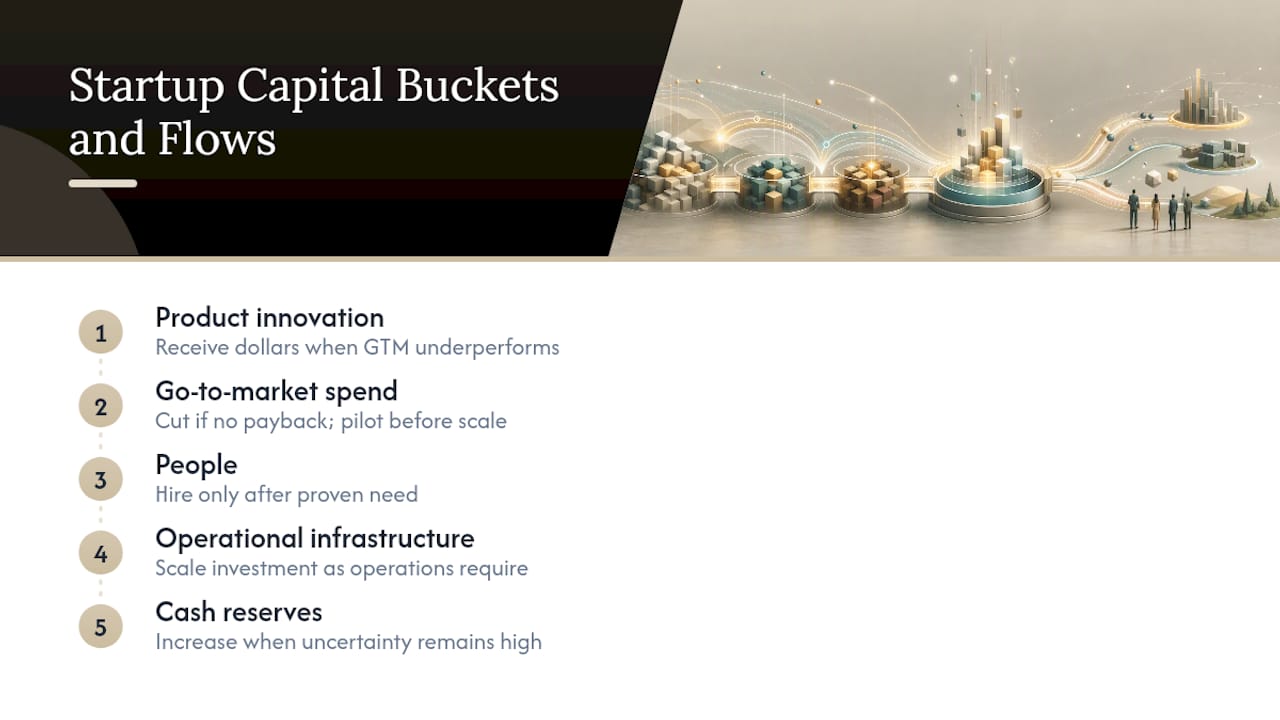 Startup Capital Buckets and Flows

1
Product innovation
Receive dollars when GTM underperforms

2
Go-to-market spend
Cut if no payback; pilot before scale

3
People
Hire only after proven need

4
Operational infrastructure
Scale investment as operations require

5
Cash reserves
Increase when uncertainty remains high